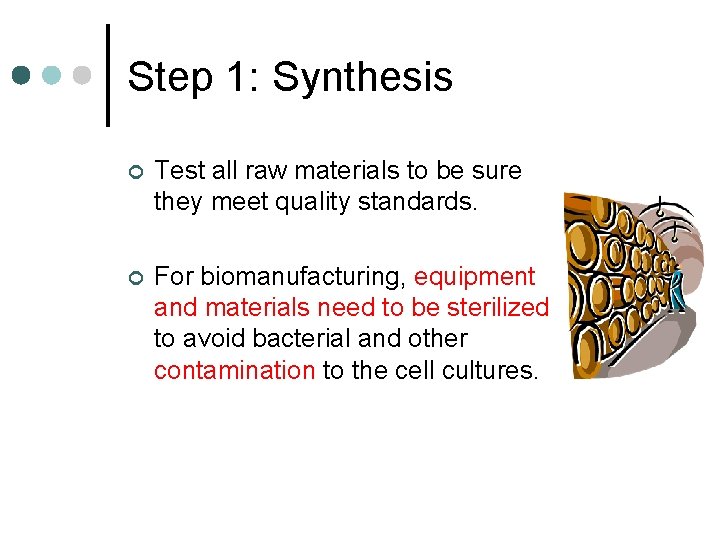 Step 1: Synthesis

Test all raw materials to be sure they meet quality standards.

For biomanufacturing, equipment and materials need to be sterilized to avoid bacterial and other contamination to the cell cultures.